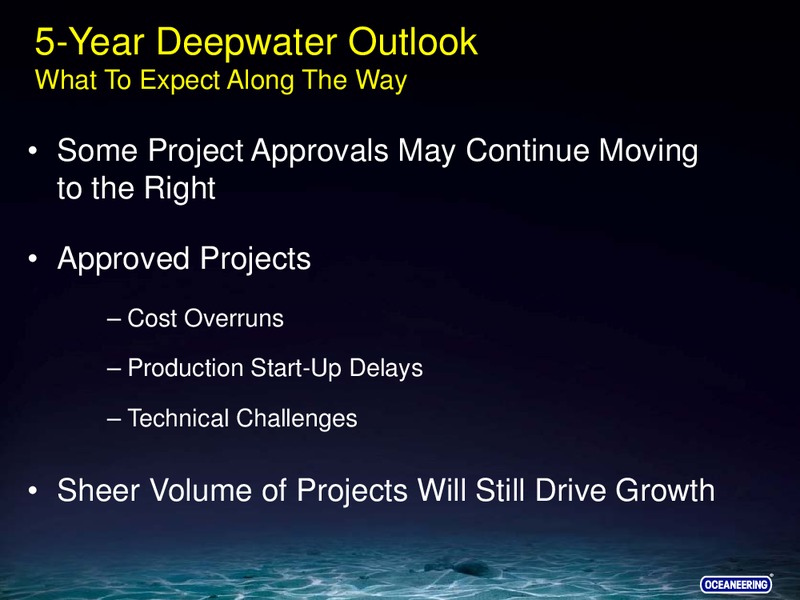 5-Year Deepwater Outlook
What To Expect Along The Way

• Some Project Approvals May Continue Moving to the Right

• Approved Projects

– Cost Overruns

– Production Start-Up Delays

– Technical Challenges

• Sheer Volume of Projects Will Still Drive Growth

OCEANEERING®